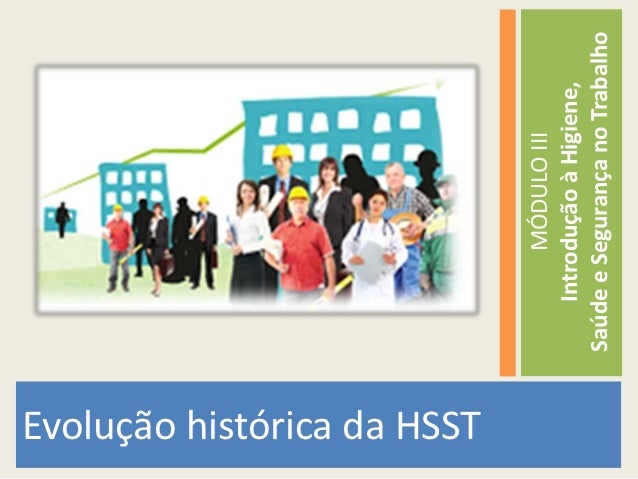 MÓDULO III
Introdução à Higiene, Saúde e Segurança no Trabalho

Evolução histórica da HSST